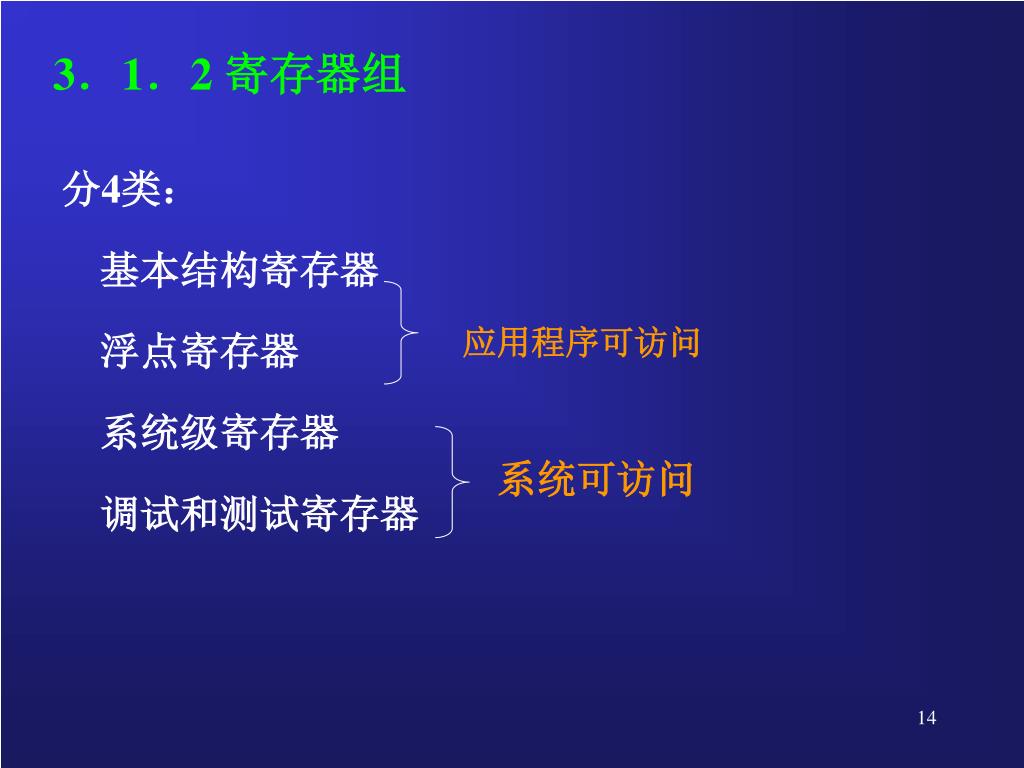 3．1．2 寄存器组

分4类：

基本结构寄存器

浮点寄存器

应用程序可访问

系统级寄存器

调试和测试寄存器

系统可访问

14